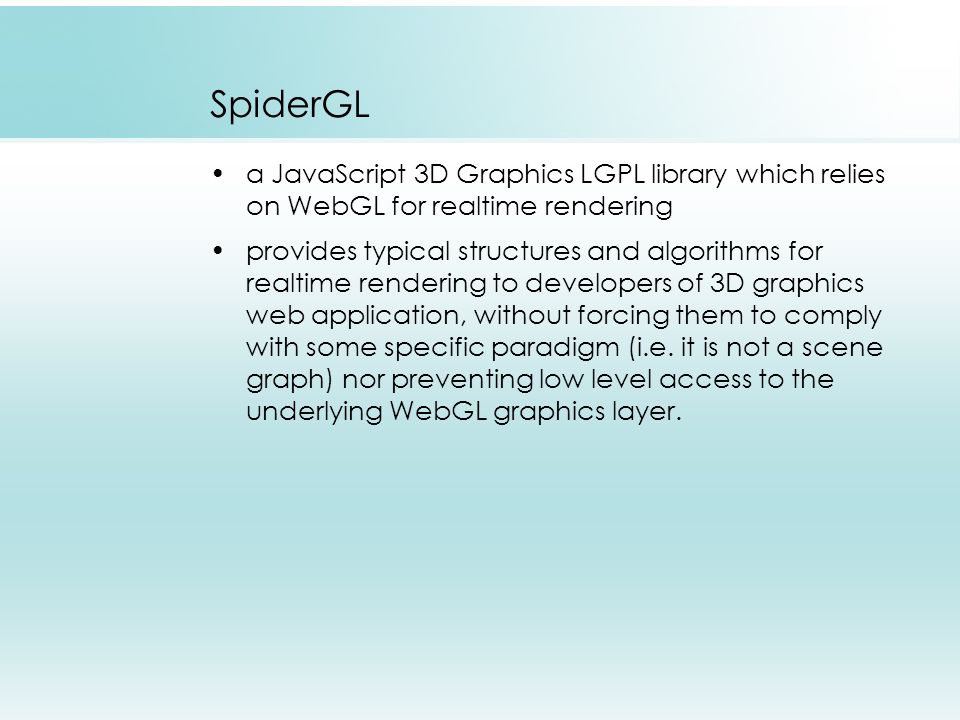 SpiderGL

• a JavaScript 3D Graphics LGPL library which relies on WebGL for realtime rendering

• provides typical structures and algorithms for realtime rendering to developers of 3D graphics web application, without forcing them to comply with some specific paradigm (i.e. it is not a scene graph) nor preventing low level access to the underlying WebGL graphics layer.